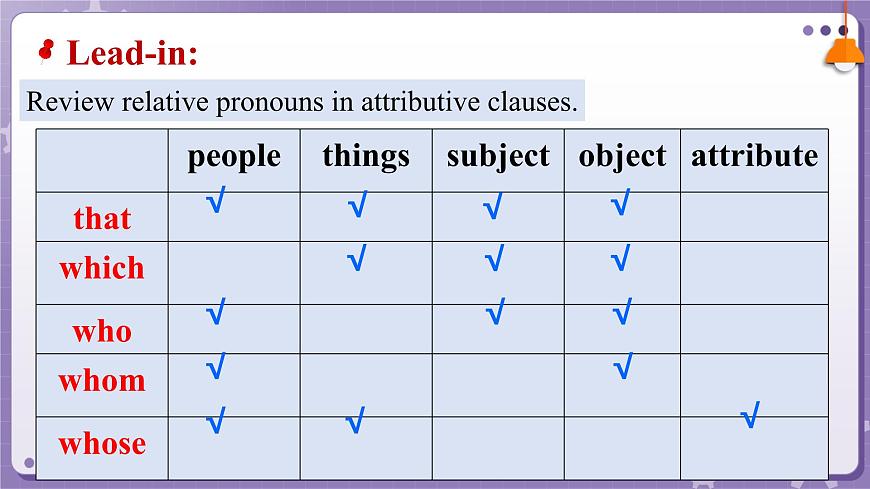 Lead-in:

Review relative pronouns in attributive clauses.

| | people | things | subject | object | attribute |
|---|---|---|---|---|---|
| that | √ | √ | √ | √ | |
| which | | √ | √ | √ | |
| who | √ | | √ | √ | |
| whom | √ | | | √ | |
| whose | √ | √ | | | √ |